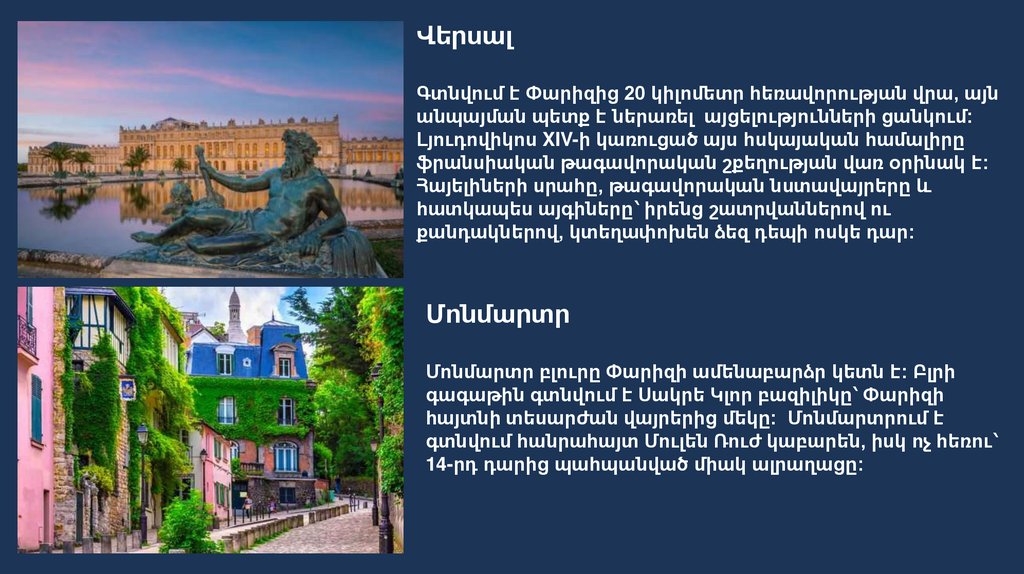 Վերսալ

Գտնվում է Փարիզից 20 կիլոմետր հեռավորության վրա, այն անպայման պետք է ներառել այցելությունների ցանկում: Լյուդովիկոս XIV-ի կառուցած այս հսկայական համալիրը ֆրանսիական թագավորական շքեղության վառ օրինակ է: Հայելիների սրահը, թագավորական նստավայրերը և հատկապես այգիները՝ իրենց շատրվաններով ու քանդակներով, կտեղափոխեն ձեզ դեպի ոսկե դար:

Մոնմարտր

Մոնմարտր բլուրը Փարիզի ամենաբարձր կետն է: Բլրի գագաթին գտնվում է Սակրե Կյոր բազիլիկը՝ Փարիզի հայտնի տեսարժան վայրերից մեկը: Մոնմարտրում է գտնվում հանրահայտ Մուլեն Ռուժ կաբարեն, իսկ ոչ հեռու՝ 14-րդ դարից պահպանված միակ ալրաղացը: